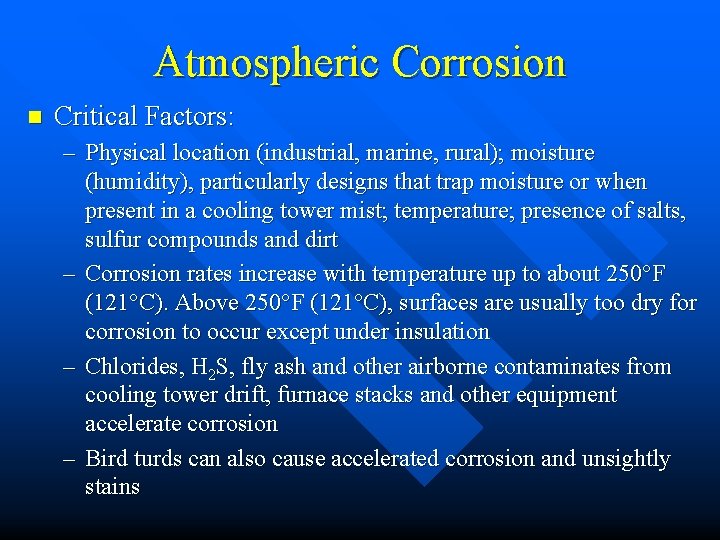 Atmospheric Corrosion

Critical Factors:

– Physical location (industrial, marine, rural); moisture (humidity), particularly designs that trap moisture or when present in a cooling tower mist; temperature; presence of salts, sulfur compounds and dirt

– Corrosion rates increase with temperature up to about 250°F (121°C). Above 250°F (121°C), surfaces are usually too dry for corrosion to occur except under insulation

– Chlorides, $H_2S$, fly ash and other airborne contaminates from cooling tower drift, furnace stacks and other equipment accelerate corrosion

– Bird turds can also cause accelerated corrosion and unsightly stains